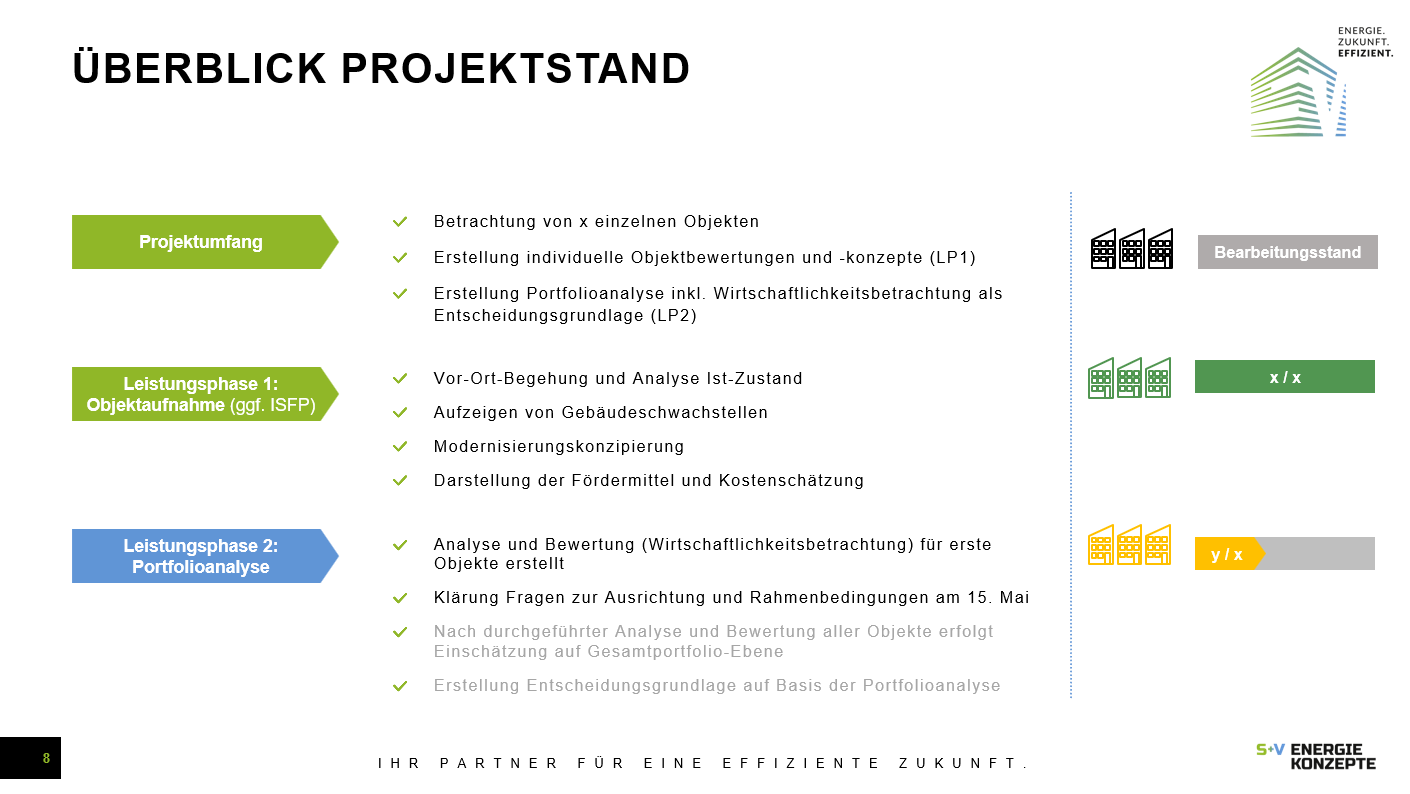 ÜBERBLICK PROJEKTSTAND

ENERGIE.
ZUKUNFT.
EFFIZIENT.

Projektumfang

Betrachtung von x einzelnen Objekten

Erstellung individuelle Objektbewertungen und -konzepte (LP1)

Erstellung Portfolioanalyse inkl. Wirtschaftlichkeitsbetrachtung als Entscheidungsgrundlage (LP2)

Bearbeitungsstand

Leistungsphase 1: Objektaufnahme (ggf. ISFP)

Vor-Ort-Begehung und Analyse Ist-Zustand

Aufzeigen von Gebäudeschwachstellen

Modernisierungskonzipierung

Darstellung der Fördermittel und Kostenschätzung

x / x

Leistungsphase 2: Portfolioanalyse

Analyse und Bewertung (Wirtschaftlichkeitsbetrachtung) für erste Objekte erstellt

Klärung Fragen zur Ausrichtung und Rahmenbedingungen am 15. Mai

Nach durchgeführter Analyse und Bewertung aller Objekte erfolgt Einschätzung auf Gesamtportfolio-Ebene

Erstellung Entscheidungsgrundlage auf Basis der Portfolioanalyse

y / x

8

IHR PARTNER FÜR EINE EFFIZIENTE ZUKUNFT.

S+V ENERGIE KONZEPTE